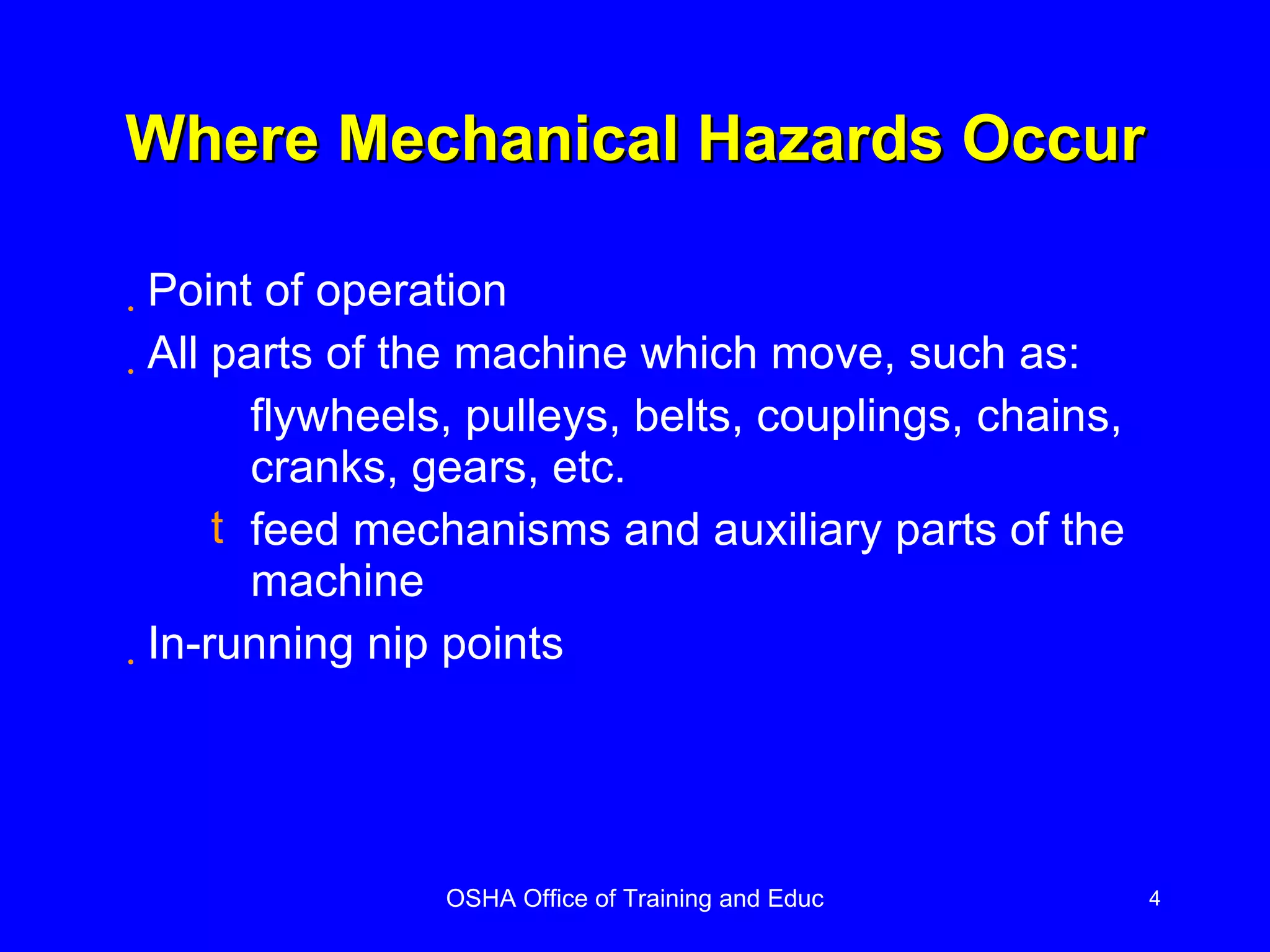 Where Mechanical Hazards Occur

. Point of operation

. All parts of the machine which move, such as:

flywheels, pulleys, belts, couplings, chains, cranks, gears, etc.

t feed mechanisms and auxiliary parts of the machine

. In-running nip points

OSHA Office of Training and Educ

4